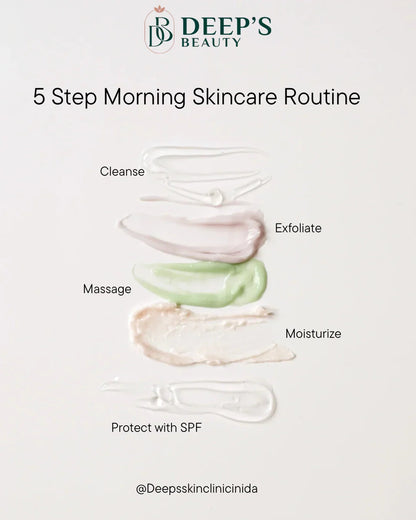 DB DEEP'S BEAUTY

5 Step Morning Skincare Routine

Cleanse

Exfoliate

Massage

Moisturize

Protect with SPF

@Deepsskinclinicinida